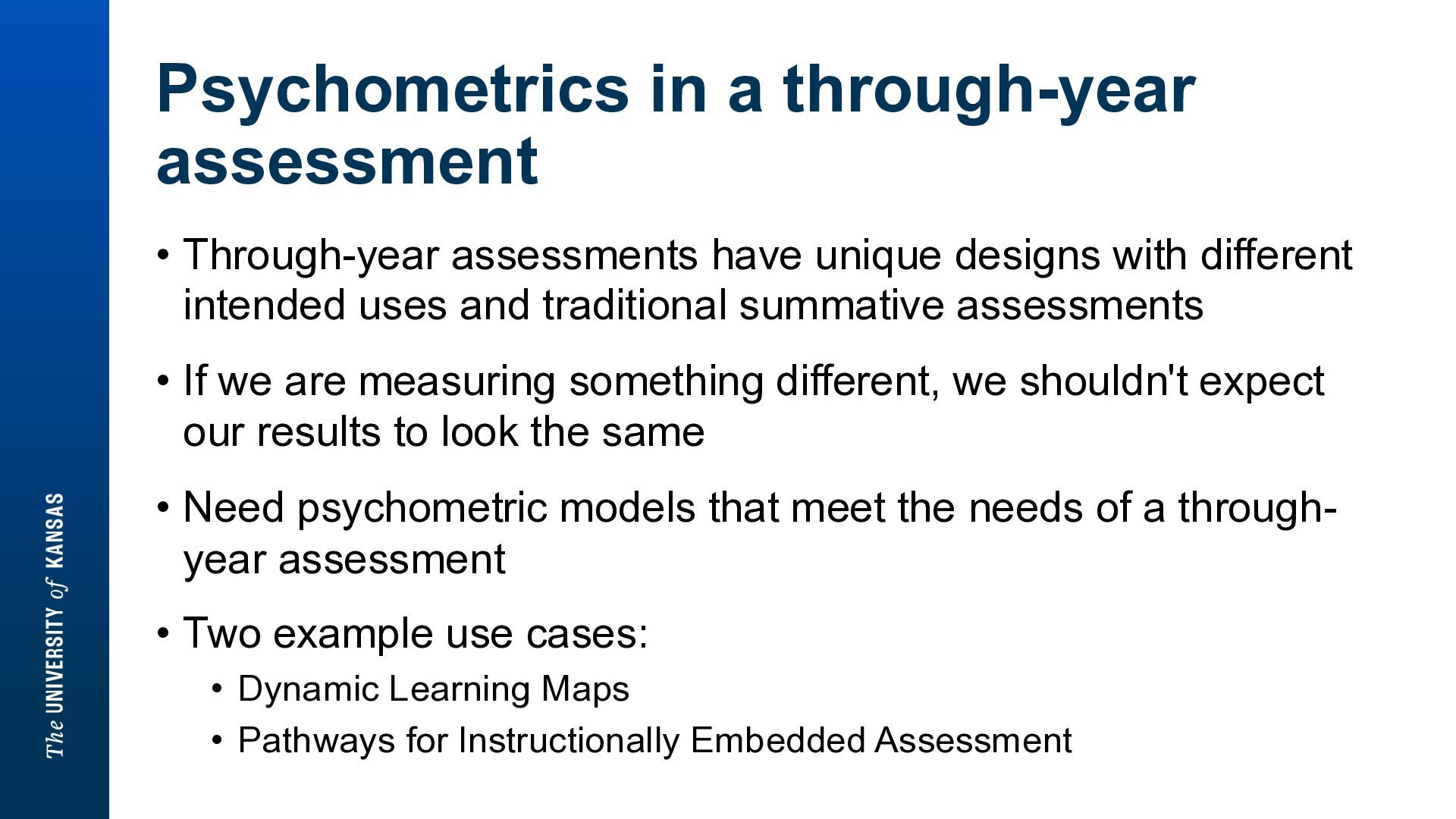 The UNIVERSITY of KANSAS

Psychometrics in a through-year assessment

• Through-year assessments have unique designs with different intended uses and traditional summative assessments

• If we are measuring something different, we shouldn't expect our results to look the same

• Need psychometric models that meet the needs of a through-year assessment

• Two example use cases:
  • Dynamic Learning Maps
  • Pathways for Instructionally Embedded Assessment